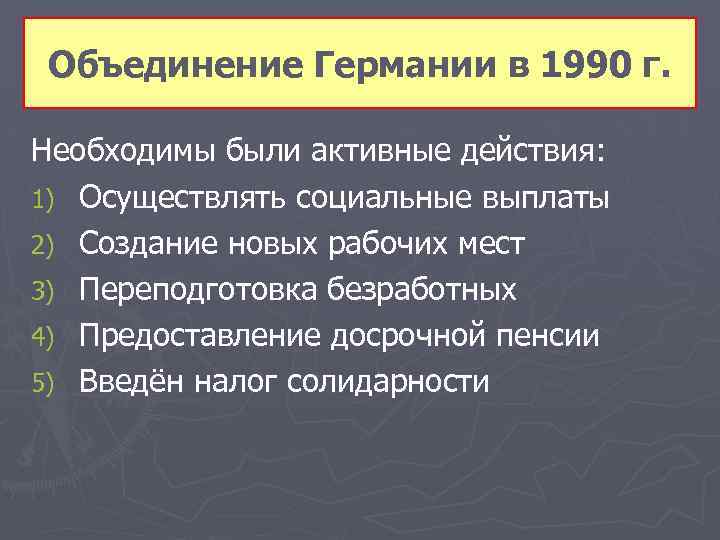 Объединение Германии в 1990 г.

Необходимы были активные действия:

1) Осуществлять социальные выплаты
2) Создание новых рабочих мест
3) Переподготовка безработных
4) Предоставление досрочной пенсии
5) Введён налог солидарности